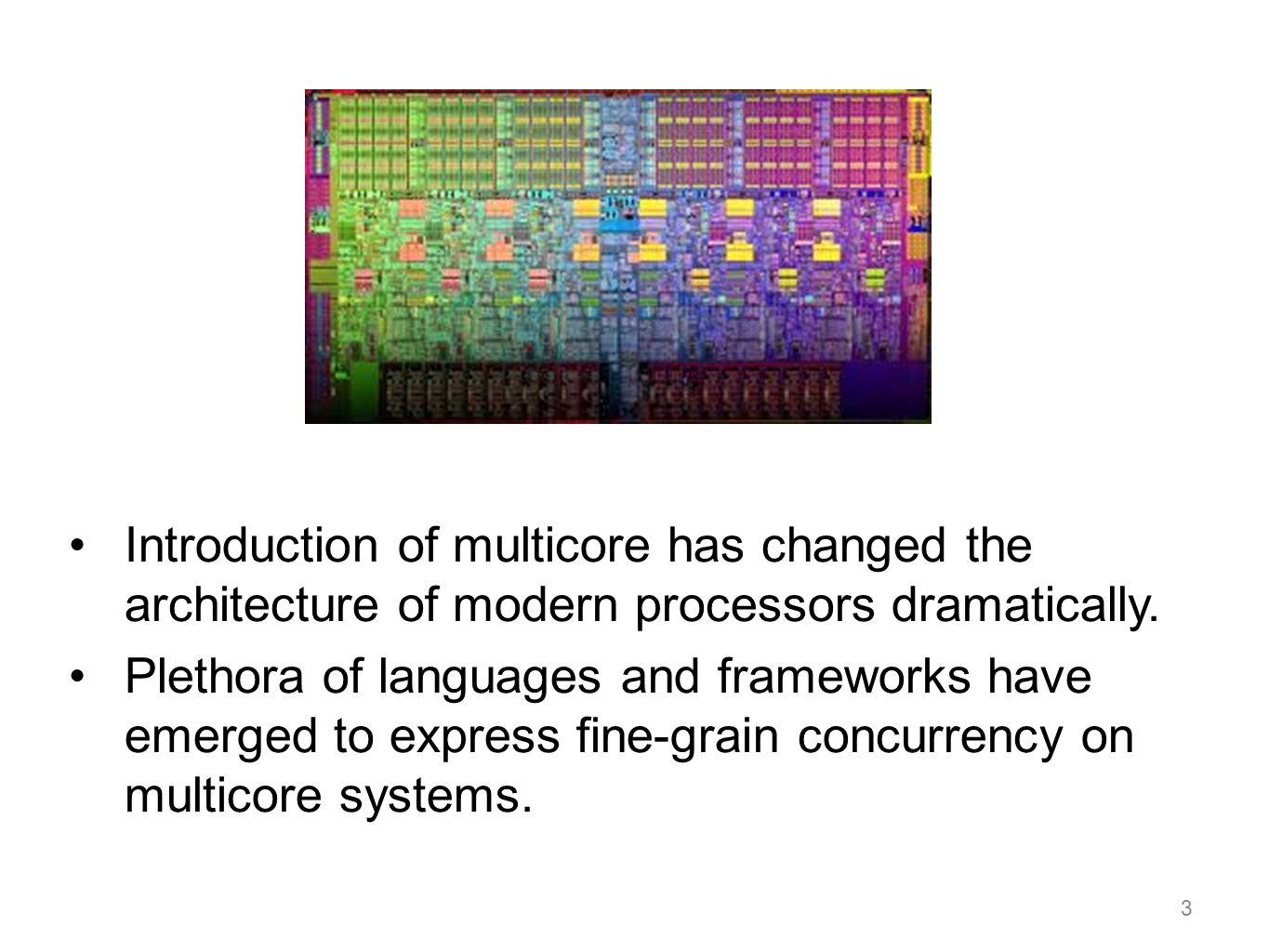 • Introduction of multicore has changed the architecture of modern processors dramatically.

• Plethora of languages and frameworks have emerged to express fine-grain concurrency on multicore systems.

3